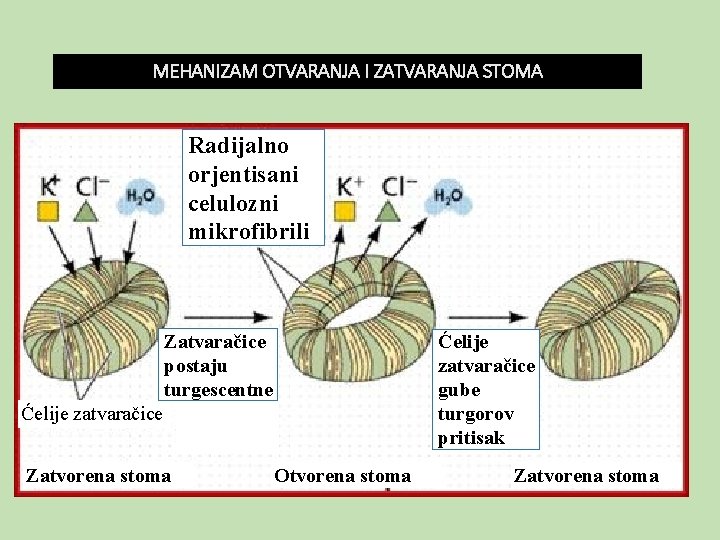 MEHANIZAM OTVARANJA I ZATVARANJA STOMA

$K^+$ $Cl^-$ $H_2O$

Radijalno orjentisani celulozni mikrofibrili

$K^+$ $Cl^-$ $H_2O$

Zatvaračice postaju turgescentne

Ćelije zatvaračice gube turgorov pritisak

Ćelije zatvaračice

Zatvorena stoma

Otvorena stoma

Zatvorena stoma